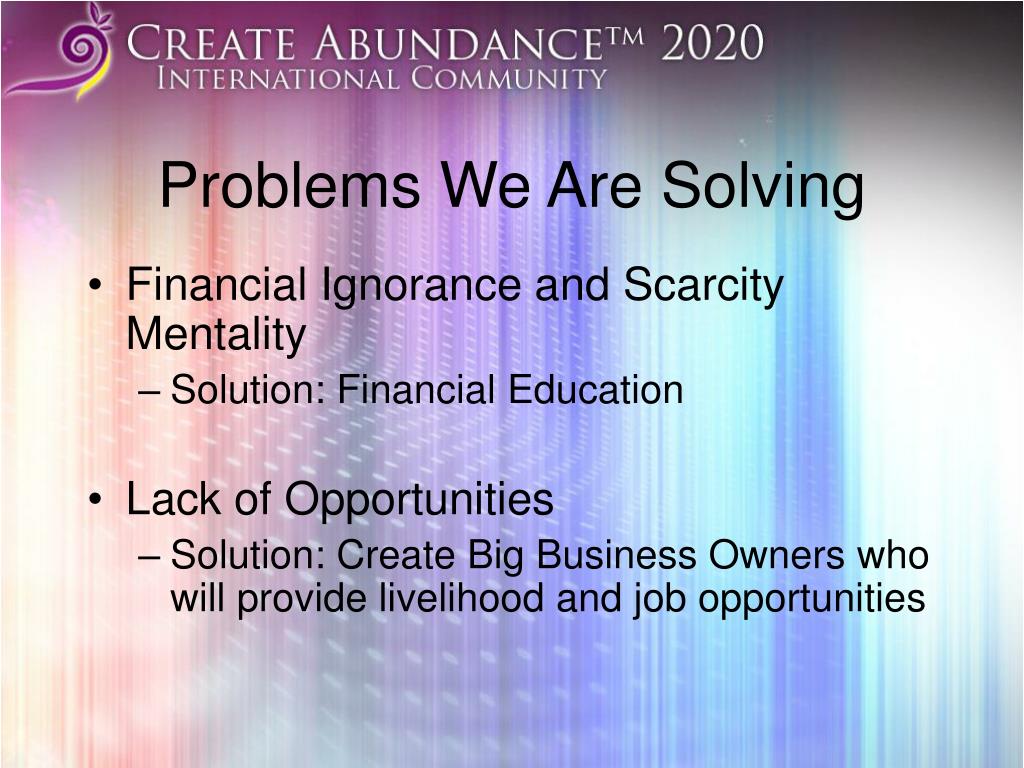 CREATE ABUNDANCE™ 2020
INTERNATIONAL COMMUNITY

Problems We Are Solving

• Financial Ignorance and Scarcity Mentality
– Solution: Financial Education

• Lack of Opportunities
– Solution: Create Big Business Owners who will provide livelihood and job opportunities